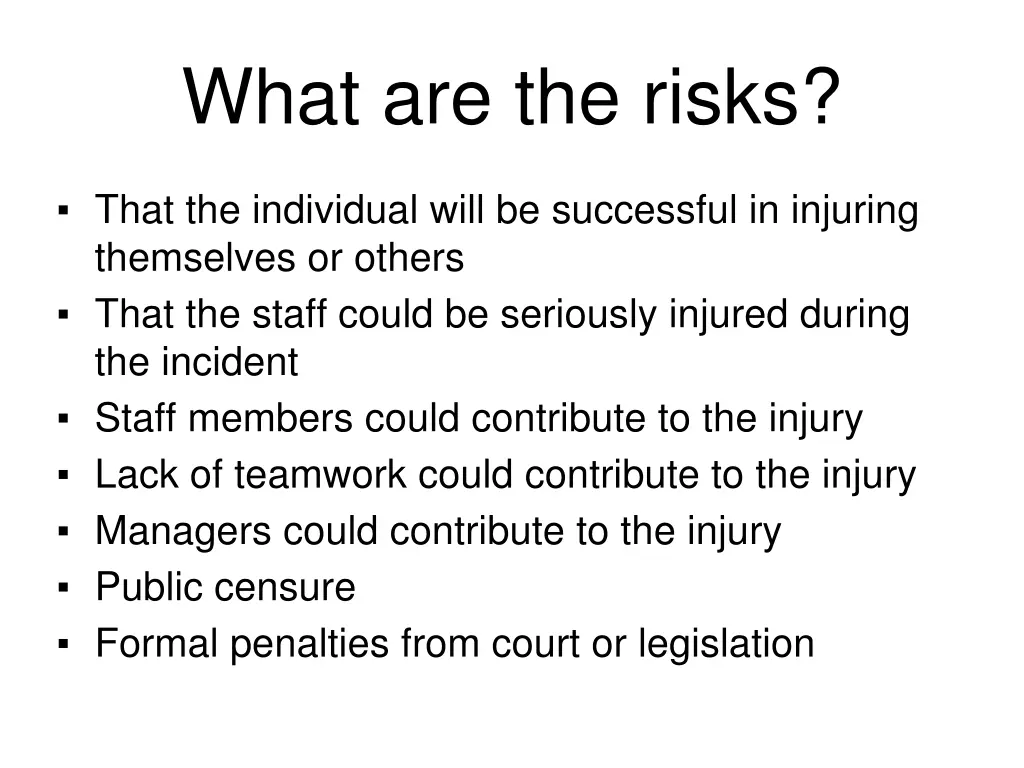 What are the risks?

▪ That the individual will be successful in injuring themselves or others
▪ That the staff could be seriously injured during the incident
▪ Staff members could contribute to the injury
▪ Lack of teamwork could contribute to the injury
▪ Managers could contribute to the injury
▪ Public censure
▪ Formal penalties from court or legislation